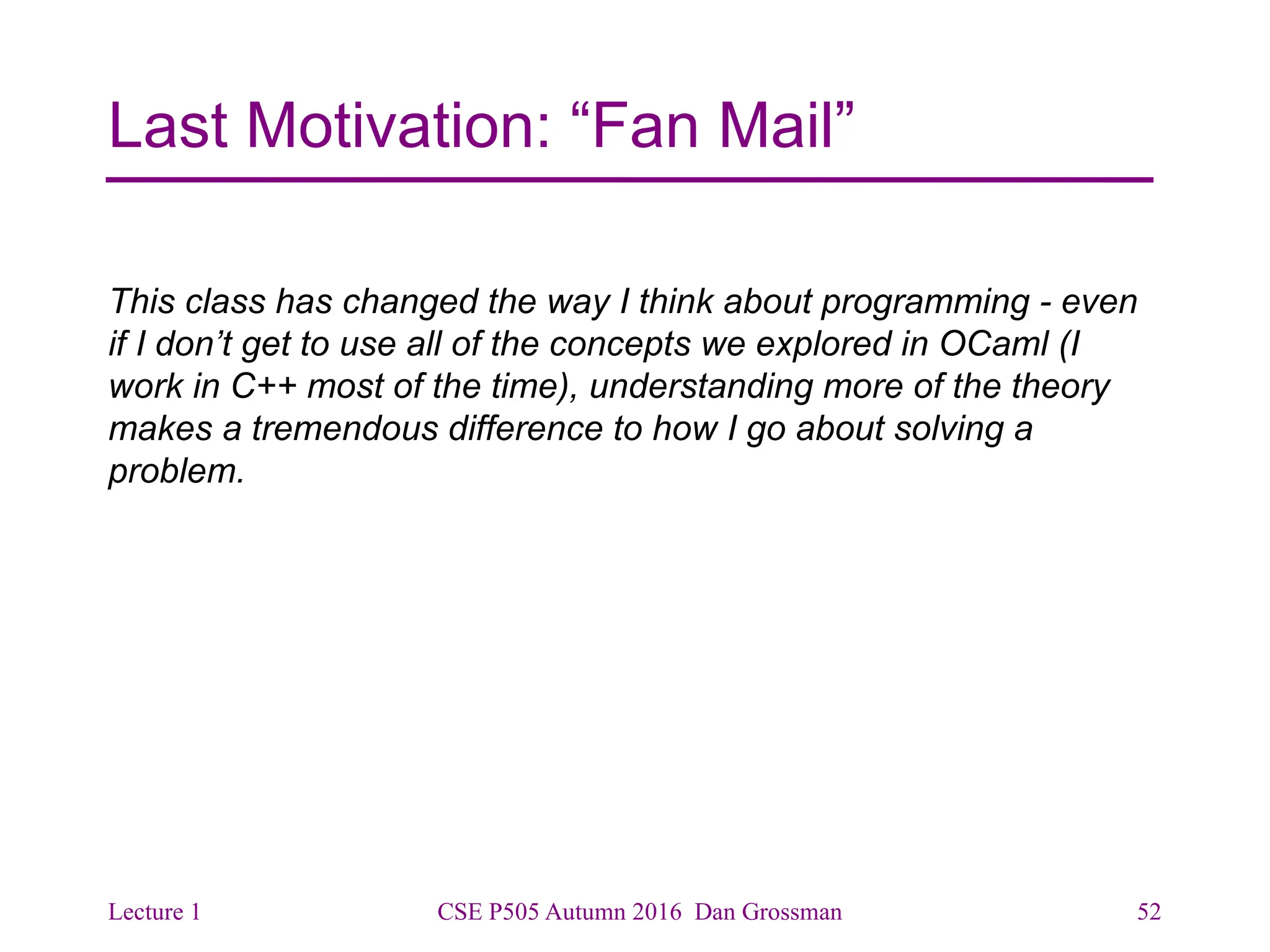 Last Motivation: “Fan Mail”

This class has changed the way I think about programming - even if I don’t get to use all of the concepts we explored in OCaml (I work in C++ most of the time), understanding more of the theory makes a tremendous difference to how I go about solving a problem.

Lecture 1 CSE P505 Autumn 2016 Dan Grossman 52